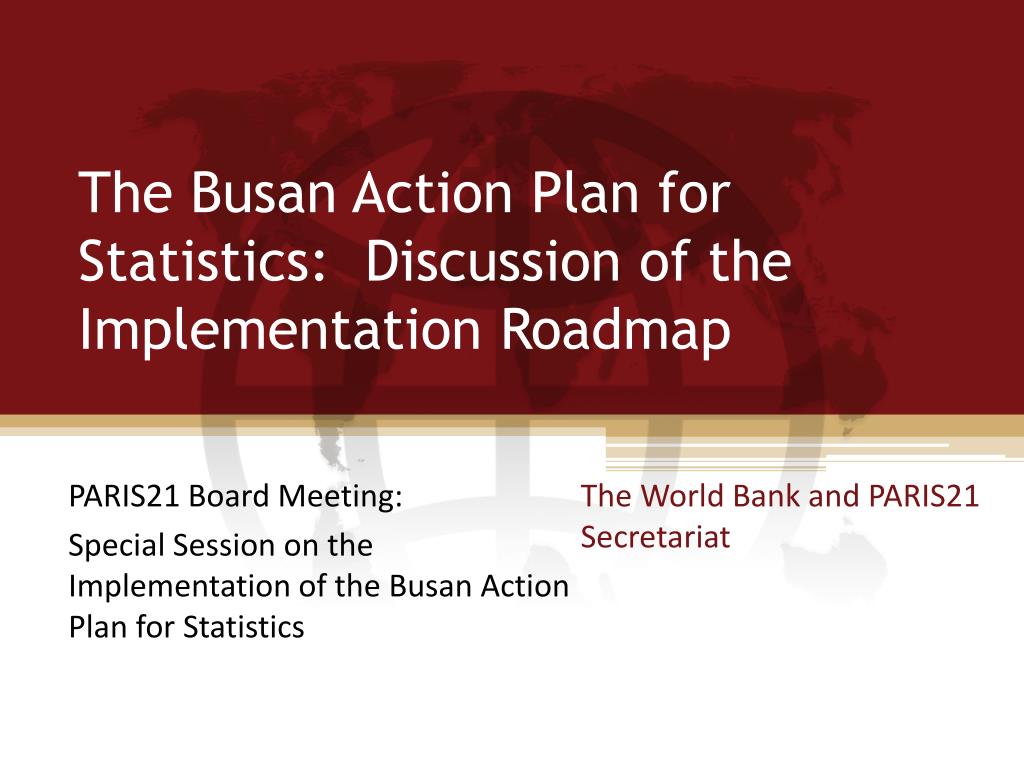 The Busan Action Plan for Statistics:  Discussion of the Implementation Roadmap

PARIS21 Board Meeting:

Special Session on the Implementation of the Busan Action Plan for Statistics

The World Bank and PARIS21 Secretariat